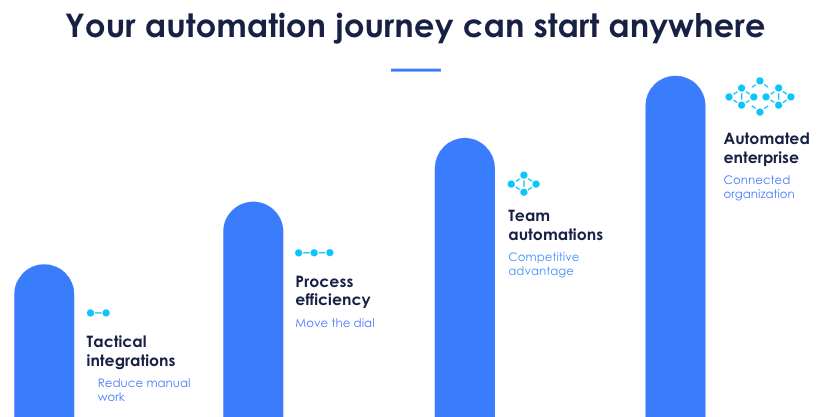 Your automation journey can start anywhere

Tactical integrations
Reduce manual work

Process efficiency
Move the dial

Team automations
Competitive advantage

Automated enterprise
Connected organization